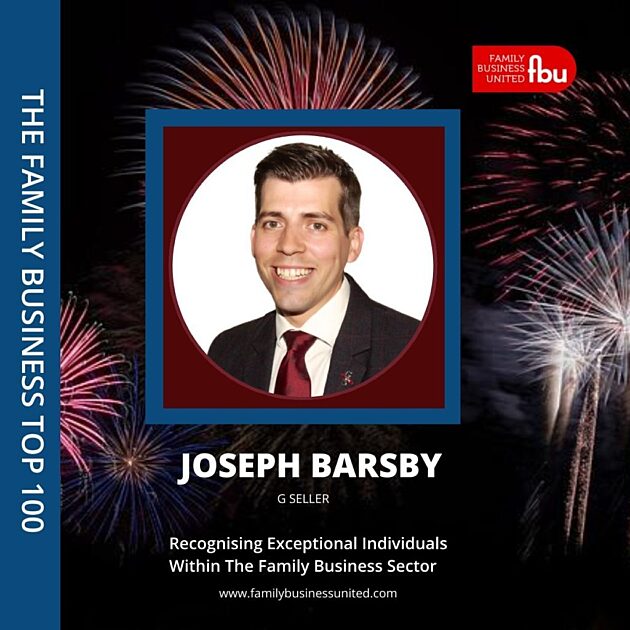 THE FAMILY BUSINESS TOP 100

FAMILY BUSINESS UNITED fbu

JOSEPH BARSBY

G SELLER

Recognising Exceptional Individuals Within The Family Business Sector

www.familybusinessunited.com